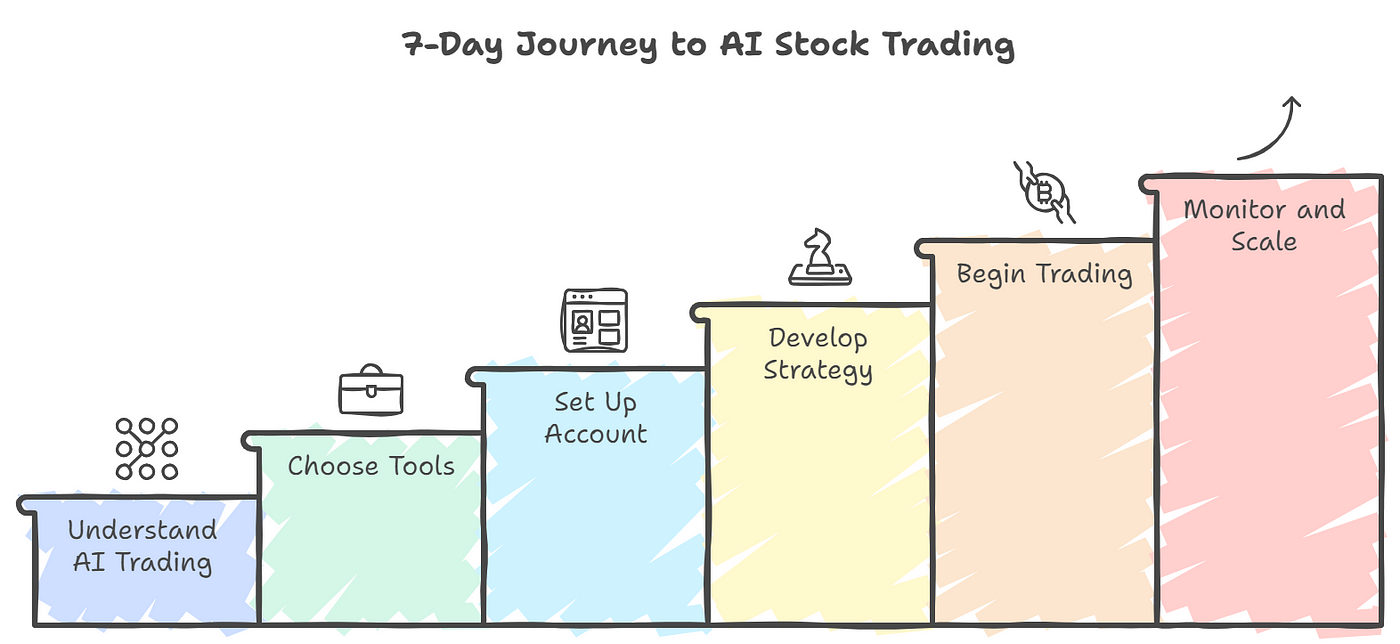 7-Day Journey to AI Stock Trading

Understand AI Trading

Choose Tools

Set Up Account

Develop Strategy

Begin Trading

Monitor and Scale